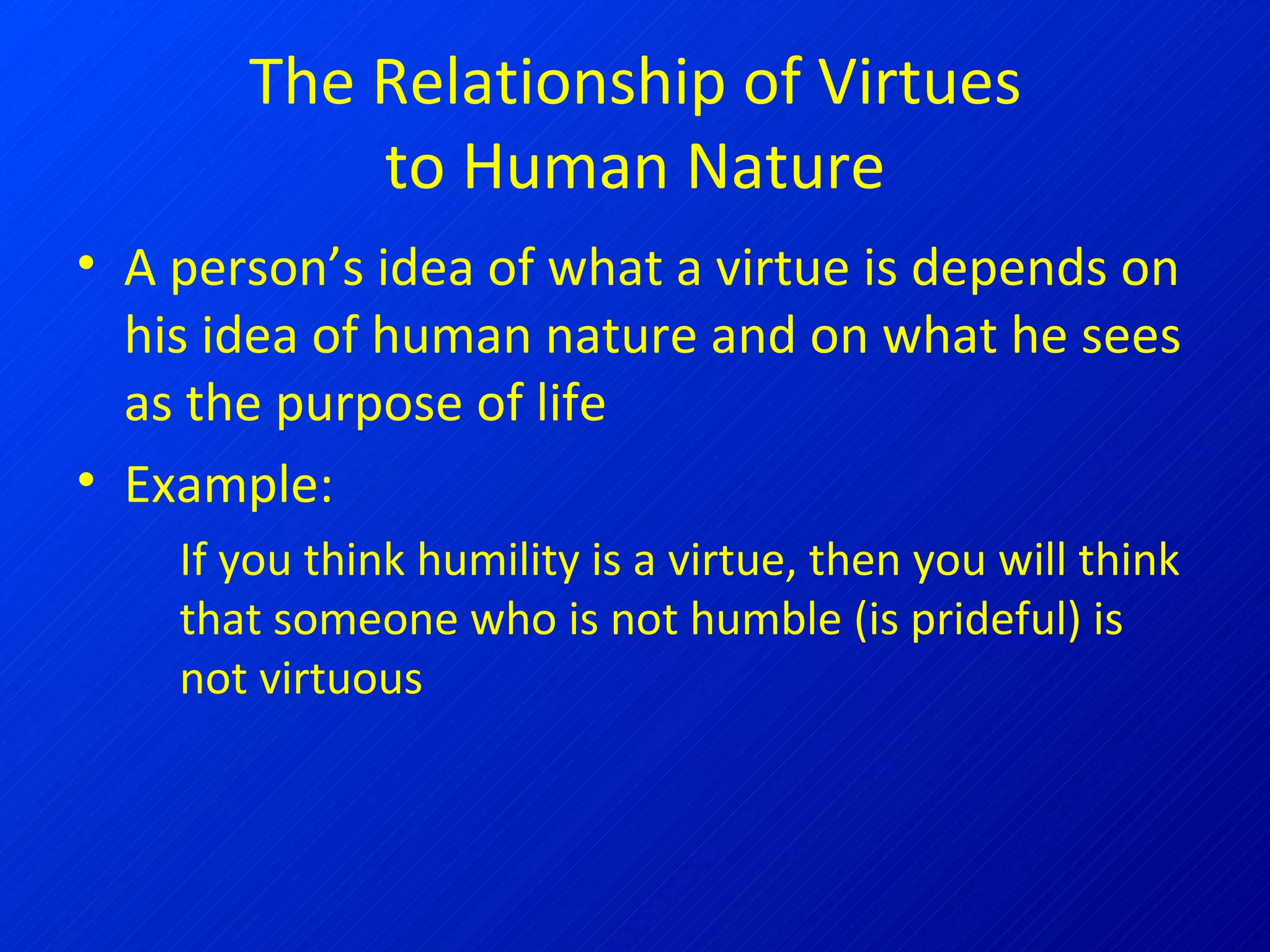 The Relationship of Virtues to Human Nature

• A person’s idea of what a virtue is depends on his idea of human nature and on what he sees as the purpose of life

• Example:

If you think humility is a virtue, then you will think that someone who is not humble (is prideful) is not virtuous